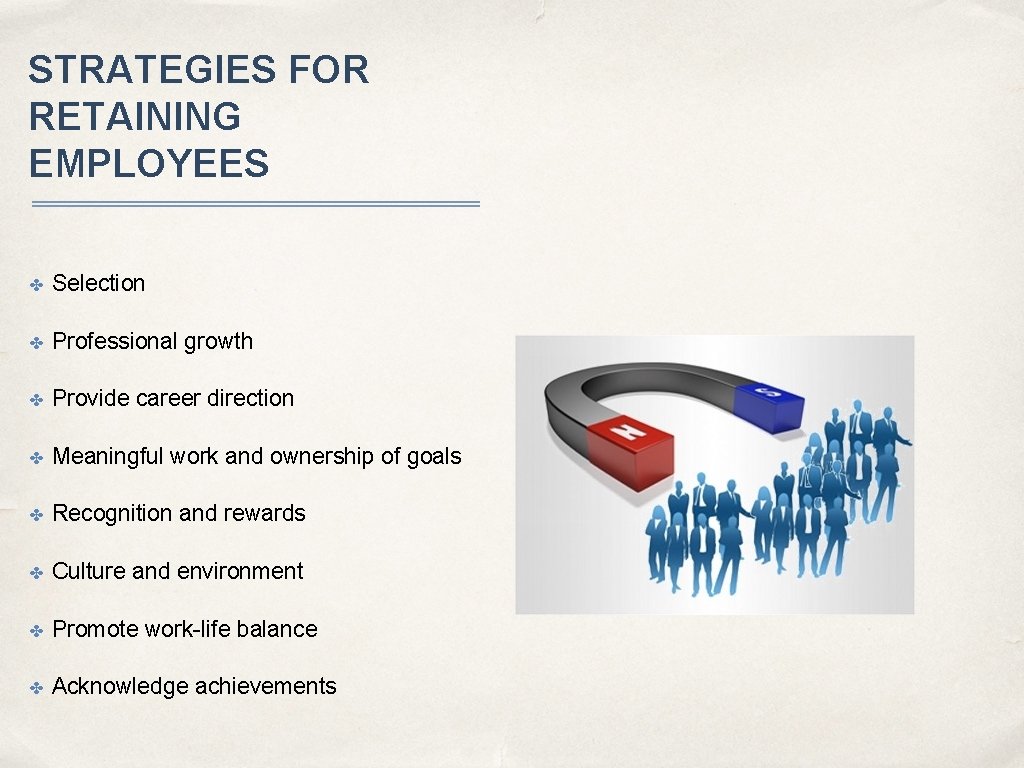 STRATEGIES FOR RETAINING EMPLOYEES

✤ Selection

✤ Professional growth

✤ Provide career direction

✤ Meaningful work and ownership of goals

✤ Recognition and rewards

✤ Culture and environment

✤ Promote work-life balance

✤ Acknowledge achievements

N

S